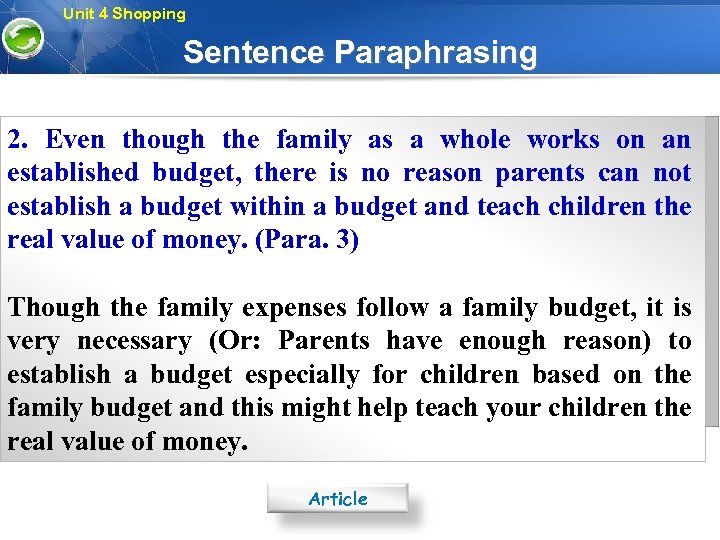 Unit 4 Shopping

Sentence Paraphrasing

2. Even though the family as a whole works on an established budget, there is no reason parents can not establish a budget within a budget and teach children the real value of money. (Para. 3)

Though the family expenses follow a family budget, it is very necessary (Or: Parents have enough reason) to establish a budget especially for children based on the family budget and this might help teach your children the real value of money.

Article